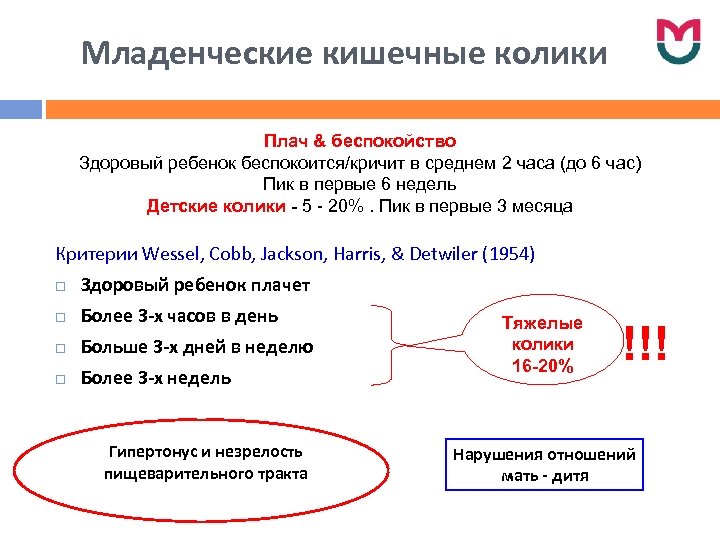 Младенческие кишечные колики

Плач & беспокойство
Здоровый ребенок беспокоится/кричит в среднем 2 часа (до 6 час)
Пик в первые 6 недель
Детские колики - 5 - 20% . Пик в первые 3 месяца

Критерии Wessel, Cobb, Jackson, Harris, & Detwiler (1954)

□ Здоровый ребенок плачет
□ Более 3-х часов в день
□ Больше 3-х дней в неделю
□ Более 3-х недель

Тяжелые колики 16-20%

!!!

Гипертонус и незрелость пищеварительного тракта

Нарушения отношений мать - дитя